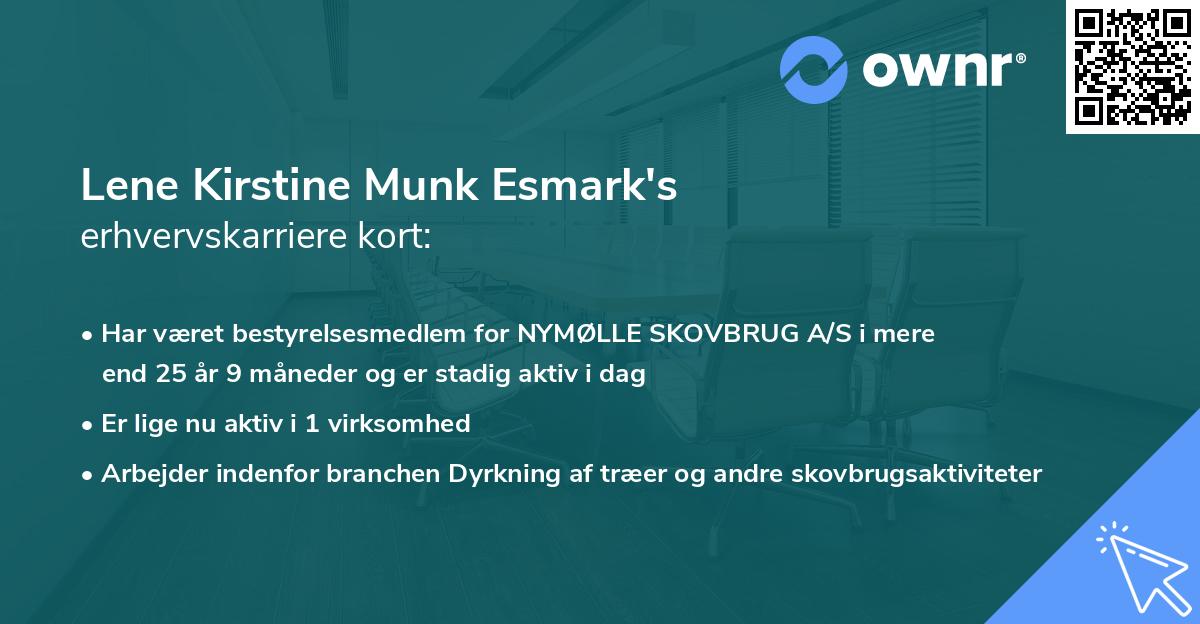 ownr®

Lene Kirstine Munk Esmark's
erhvervskarriere kort:

• Har været bestyrelsesmedlem for NYMØLLE SKOVBRUG A/S i mere end 25 år 9 måneder og er stadig aktiv i dag

• Er lige nu aktiv i 1 virksomhed

• Arbejder indenfor branchen Dyrkning af træer og andre skovbrugsaktiviteter